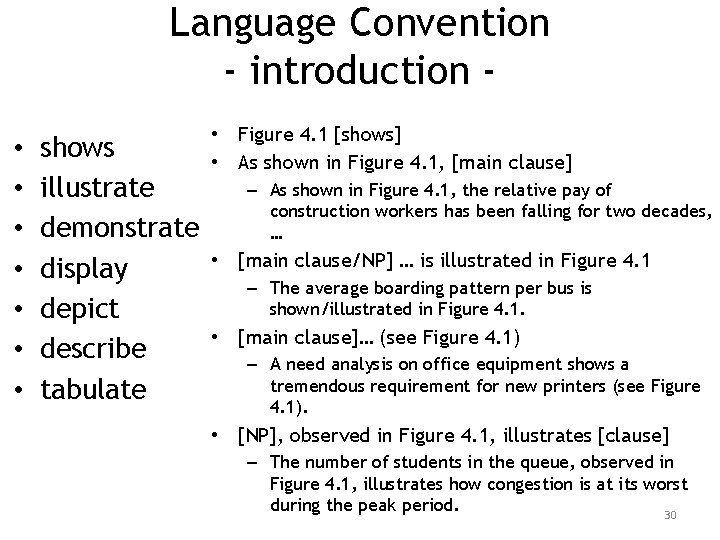 Language Convention
- introduction -

• shows
• illustrate
• demonstrate
• display
• depict
• describe
• tabulate

• Figure 4.1 [shows]
• As shown in Figure 4.1, [main clause]
– As shown in Figure 4.1, the relative pay of construction workers has been falling for two decades, …
• [main clause/NP] … is illustrated in Figure 4.1
– The average boarding pattern per bus is shown/illustrated in Figure 4.1.
• [main clause]… (see Figure 4.1)
– A need analysis on office equipment shows a tremendous requirement for new printers (see Figure 4.1).
• [NP], observed in Figure 4.1, illustrates [clause]
– The number of students in the queue, observed in Figure 4.1, illustrates how congestion is at its worst during the peak period.

30